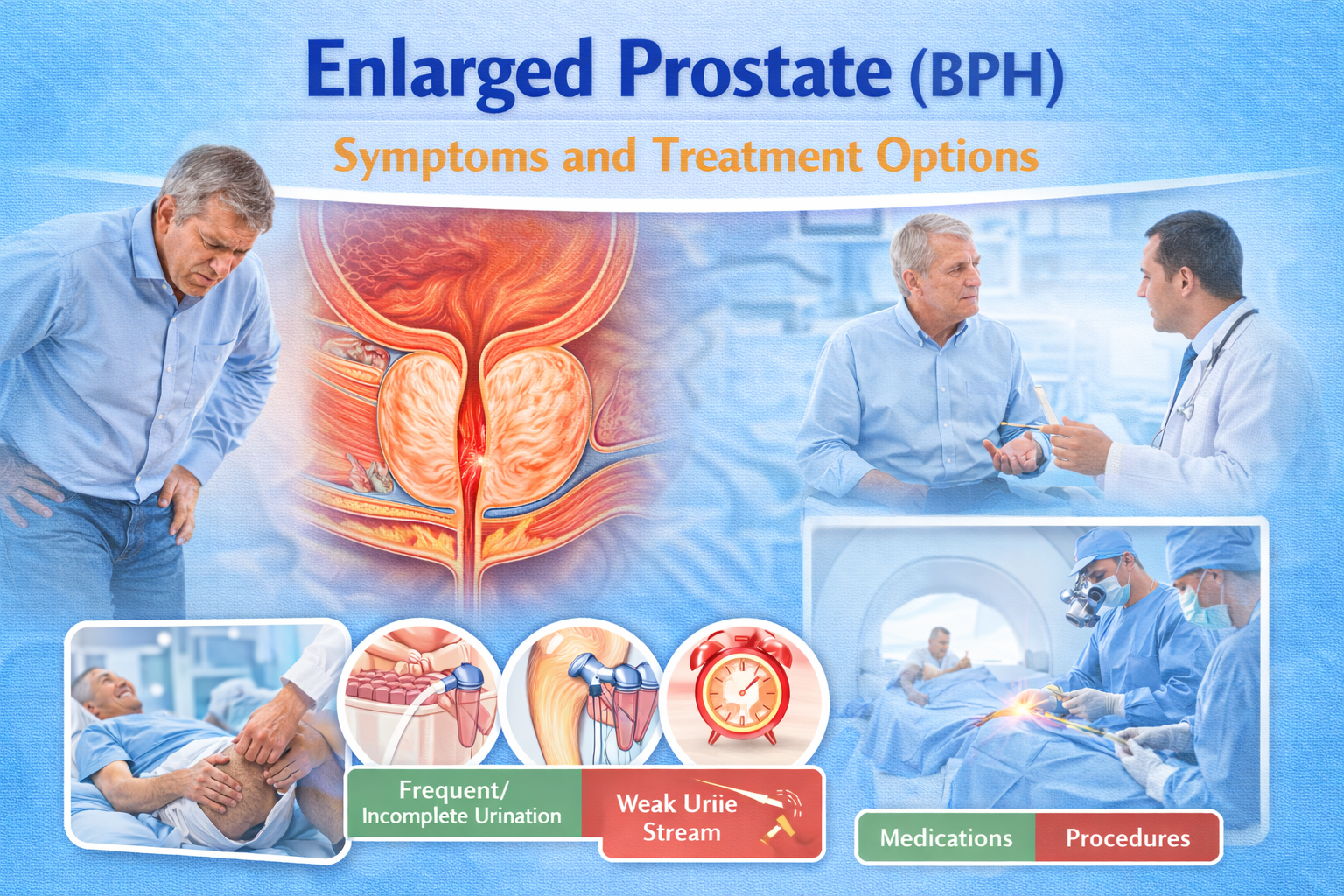 Enlarged Prostate (BPH)

Symptoms and Treatment Options

Frequent/ Incomplete Urination

Weak Uriie Stream

Medications

Procedures